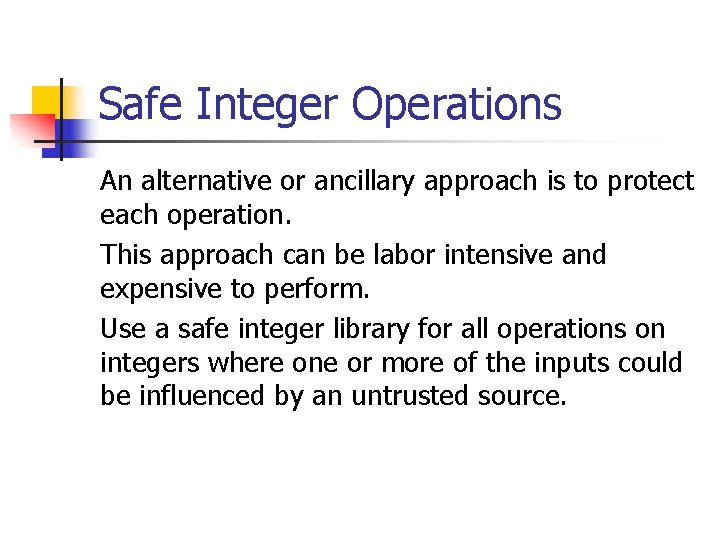 Safe Integer Operations

An alternative or ancillary approach is to protect each operation.

This approach can be labor intensive and expensive to perform.

Use a safe integer library for all operations on integers where one or more of the inputs could be influenced by an untrusted source.